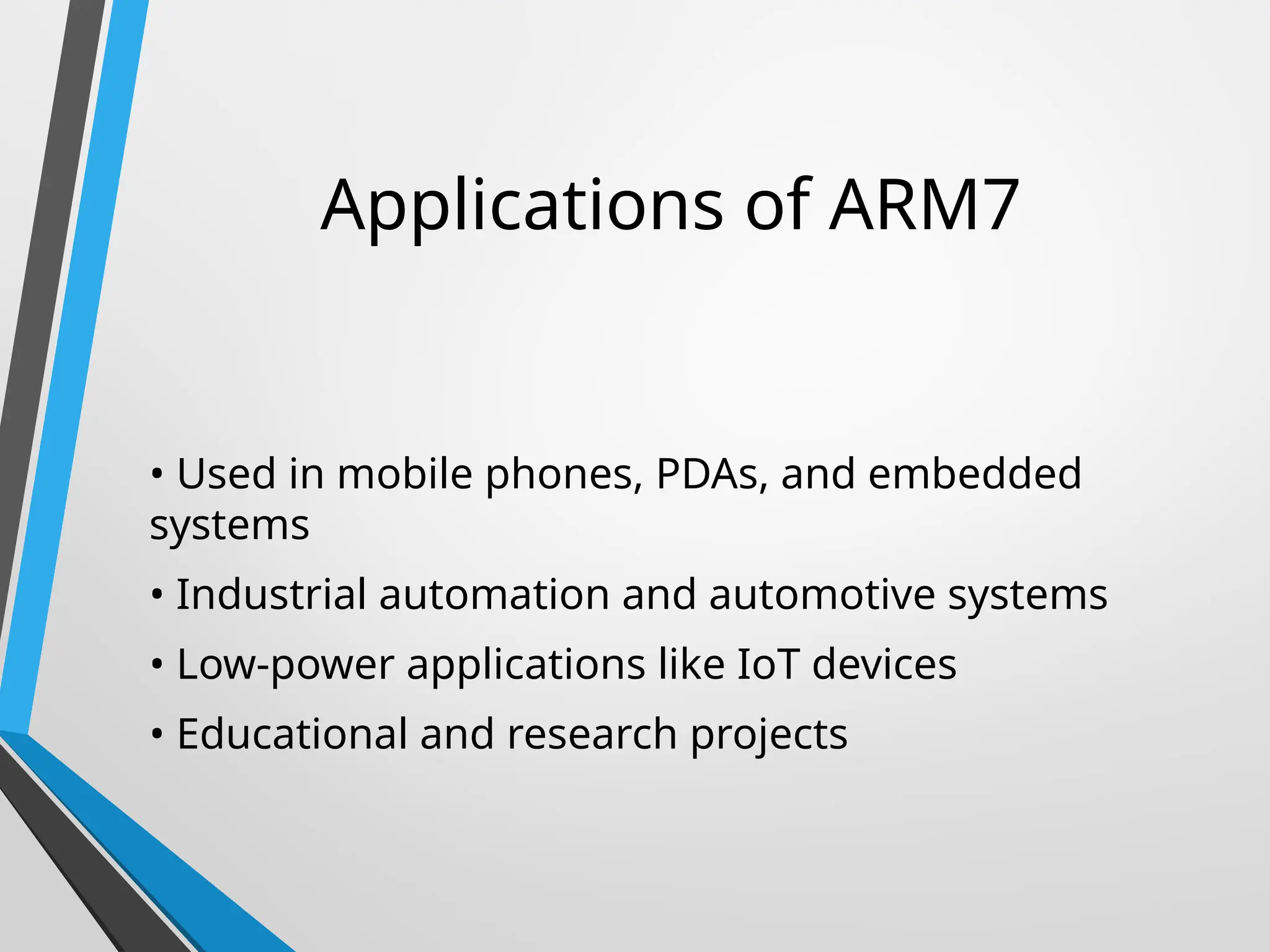 Applications of ARM7

• Used in mobile phones, PDAs, and embedded systems
• Industrial automation and automotive systems
• Low-power applications like IoT devices
• Educational and research projects